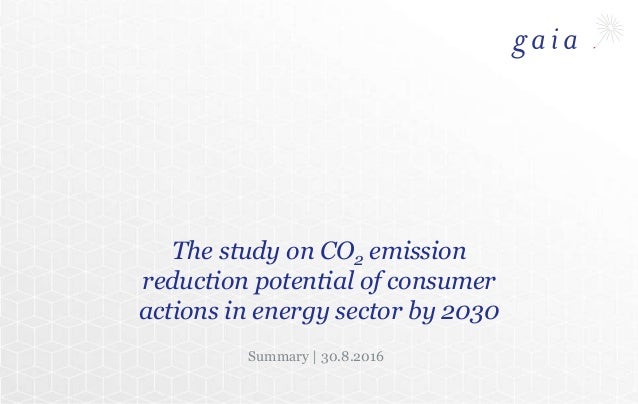 gaia

The study on $CO_2$ emission reduction potential of consumer actions in energy sector by 2030

Summary | 30.8.2016